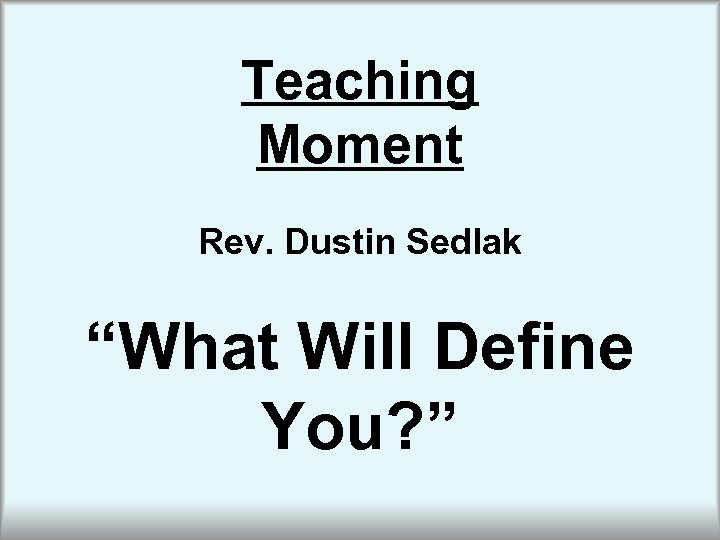 Teaching Moment

Rev. Dustin Sedlak

“What Will Define You?”